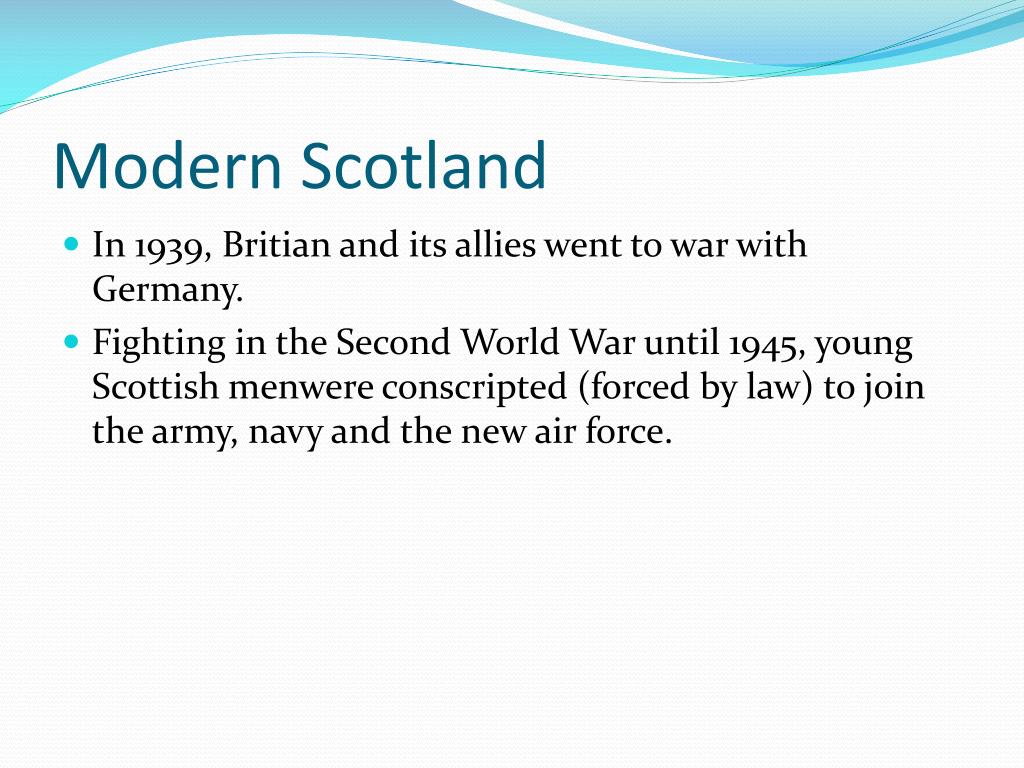 Modern Scotland

In 1939, Britian and its allies went to war with Germany.

Fighting in the Second World War until 1945, young Scottish menwere conscripted (forced by law) to join the army, navy and the new air force.